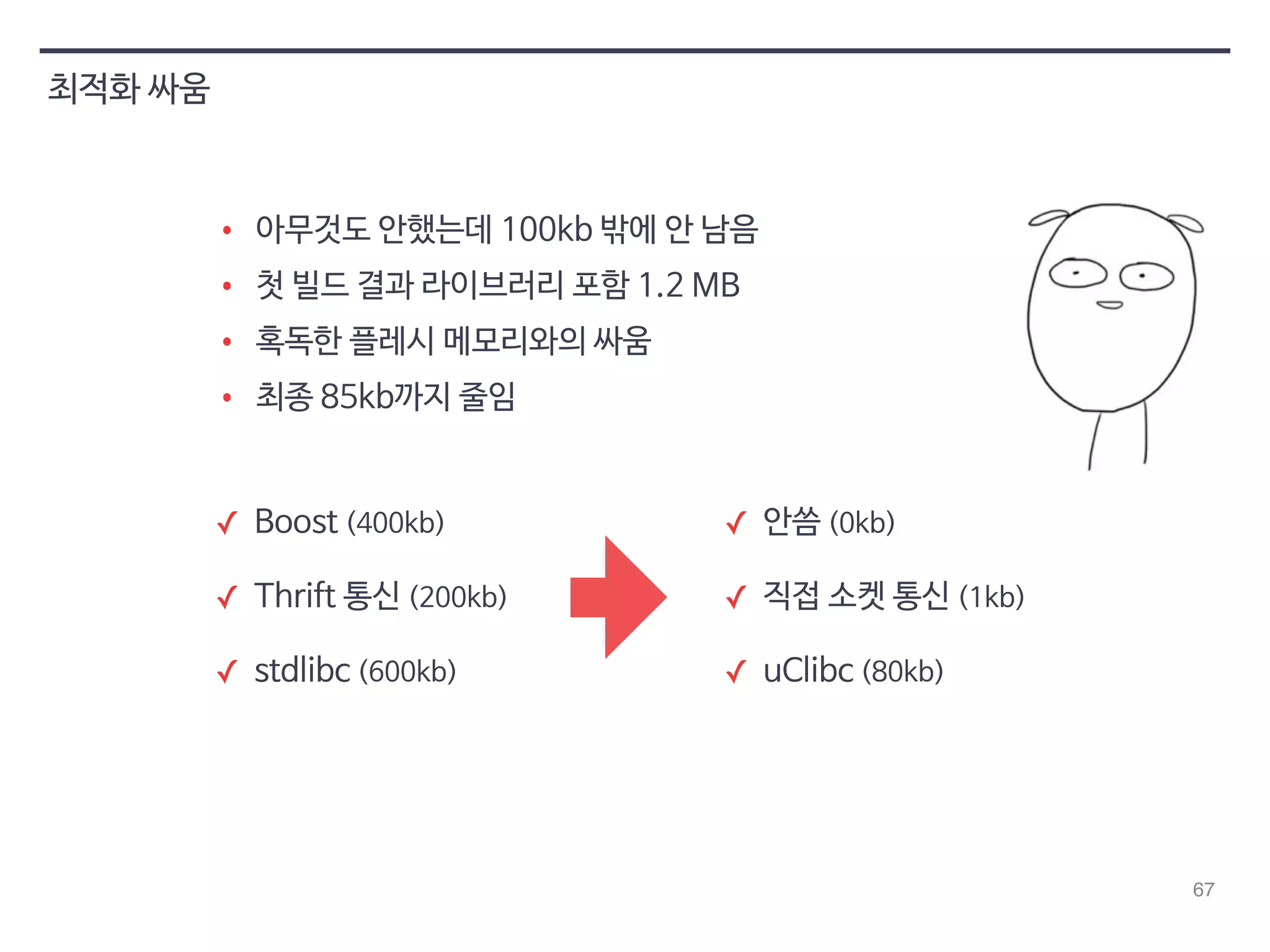 최적화 싸움

• 아무것도 안했는데 100kb 밖에 안 남음
• 첫 빌드 결과 라이브러리 포함 1.2 MB
• 혹독한 플레시 메모리와의 싸움
• 최종 85kb까지 줄임

✓ Boost (400kb)
✓ Thrift 통신 (200kb)
✓ stdlibc (600kb)

✓ 안씀 (0kb)
✓ 직접 소켓 통신 (1kb)
✓ uClibc (80kb)

67